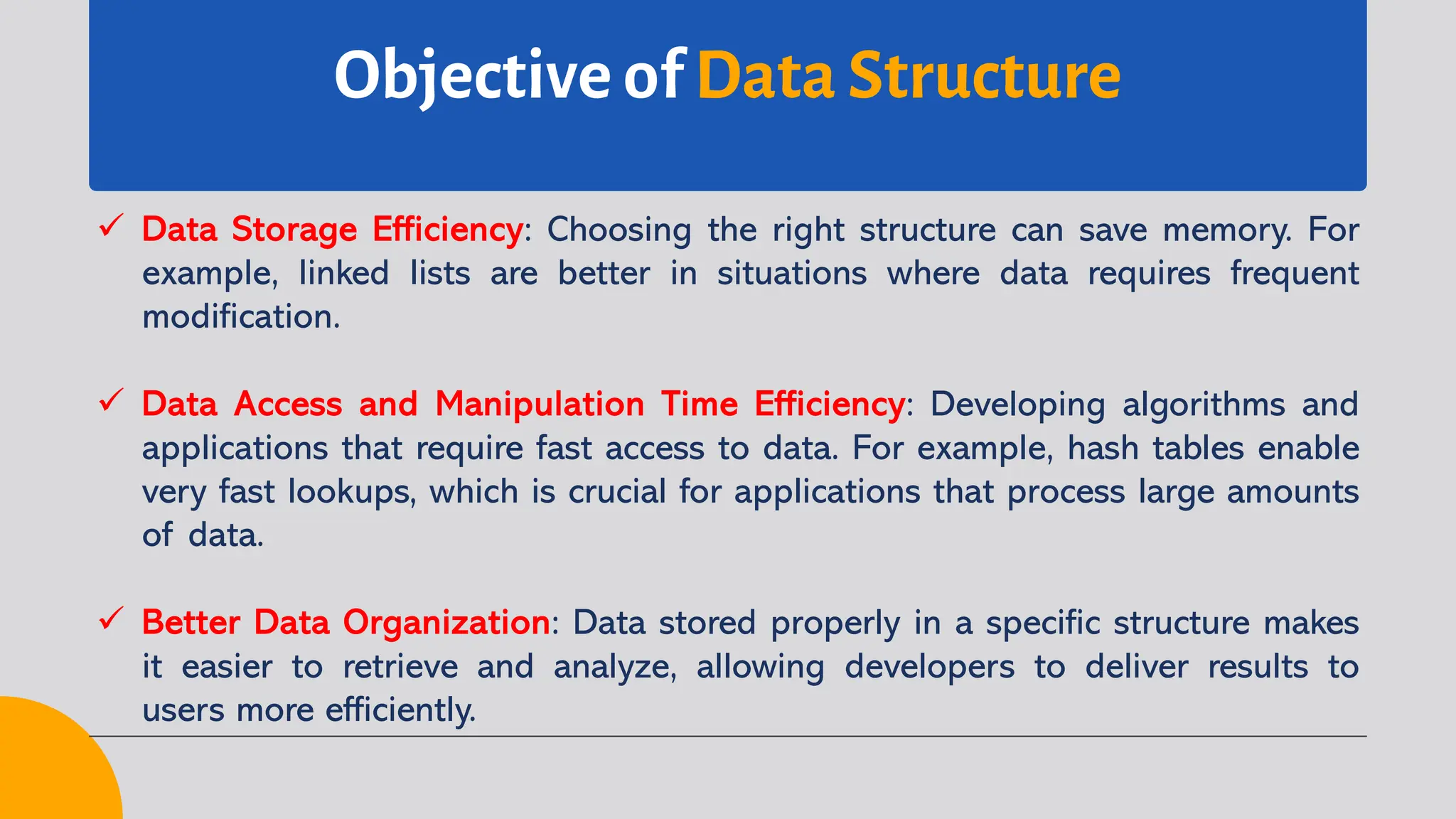 Objective of Data Structure

✓ Data Storage Efficiency: Choosing the right structure can save memory. For example, linked lists are better in situations where data requires frequent modification.

✓ Data Access and Manipulation Time Efficiency: Developing algorithms and applications that require fast access to data. For example, hash tables enable very fast lookups, which is crucial for applications that process large amounts of data.

✓ Better Data Organization: Data stored properly in a specific structure makes it easier to retrieve and analyze, allowing developers to deliver results to users more efficiently.